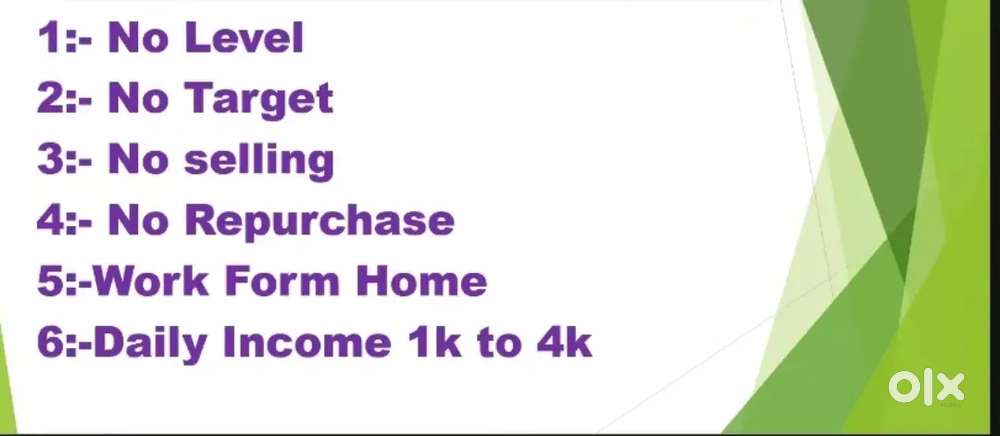 1:- No Level
2:- No Target
3:- No selling
4:- No Repurchase
5:-Work Form Home
6:-Daily Income 1k to 4k

OLX